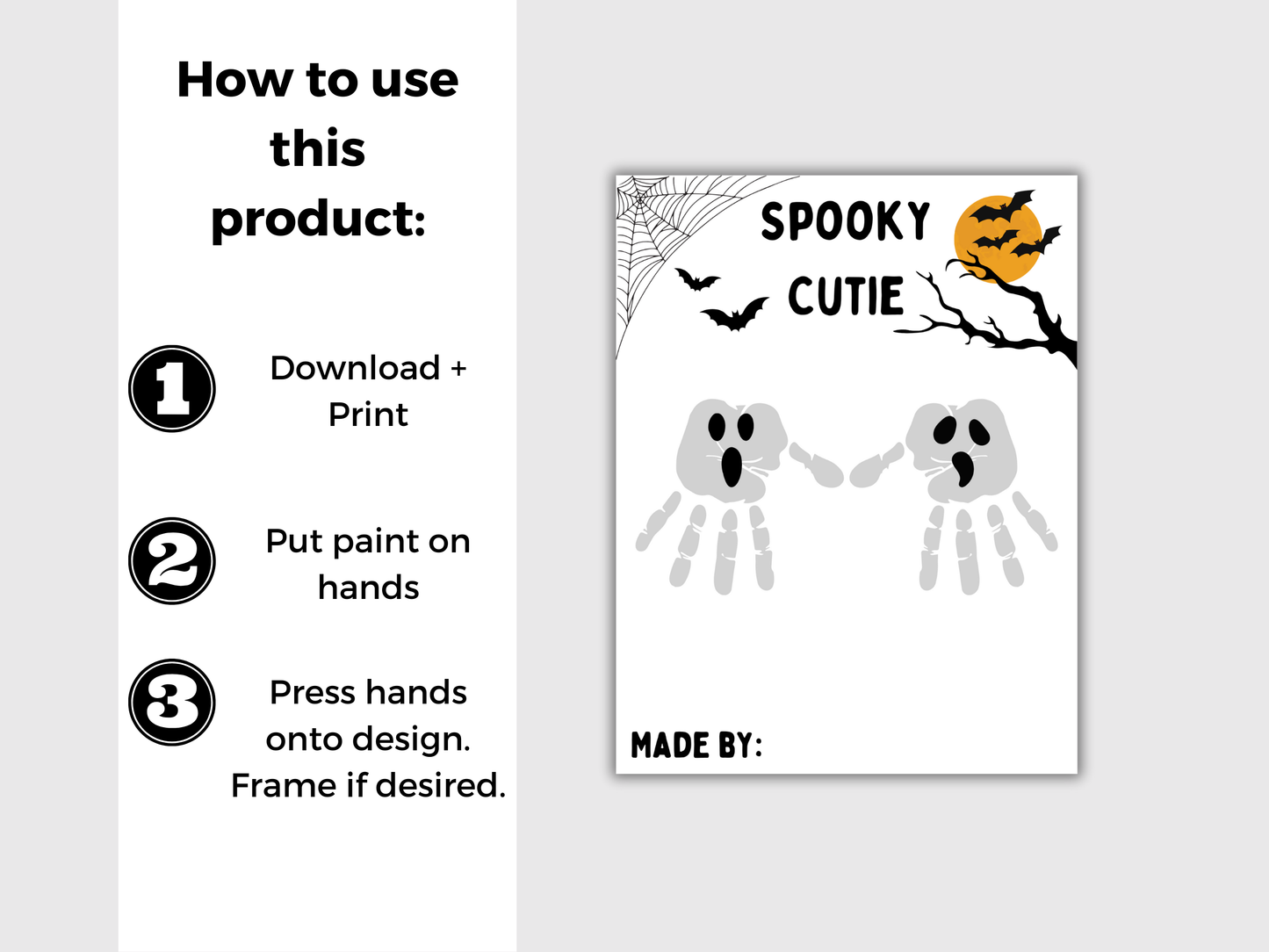 How to use this product:

1 Download + Print

2 Put paint on hands

3 Press hands onto design. Frame if desired.

SPOOKY CUTIE

MADE BY: